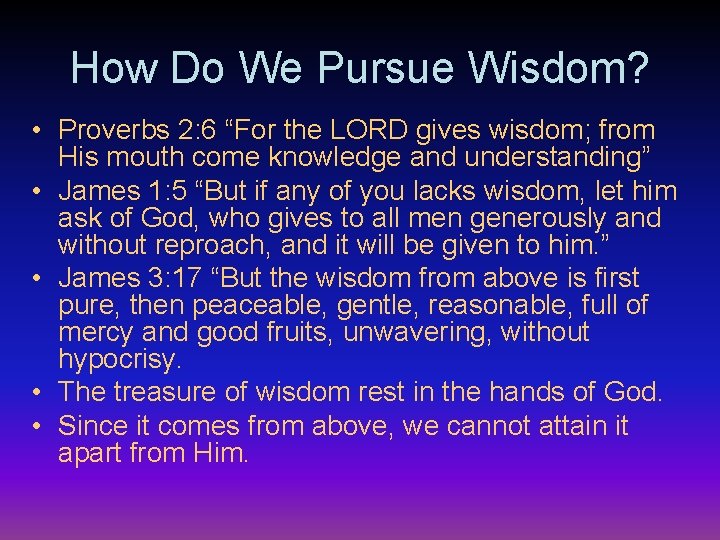 How Do We Pursue Wisdom?

• Proverbs 2:6 “For the LORD gives wisdom; from His mouth come knowledge and understanding”
• James 1:5 “But if any of you lacks wisdom, let him ask of God, who gives to all men generously and without reproach, and it will be given to him.”
• James 3:17 “But the wisdom from above is first pure, then peaceable, gentle, reasonable, full of mercy and good fruits, unwavering, without hypocrisy.
• The treasure of wisdom rest in the hands of God.
• Since it comes from above, we cannot attain it apart from Him.